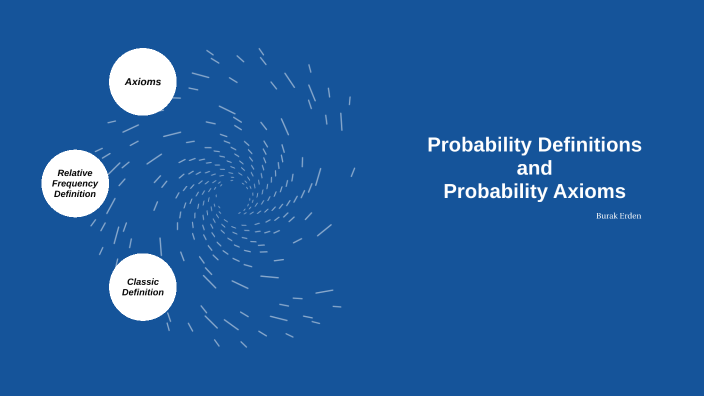 Axioms

Relative Frequency Definition

Classic Definition

Probability Definitions and Probability Axioms

Burak Erden